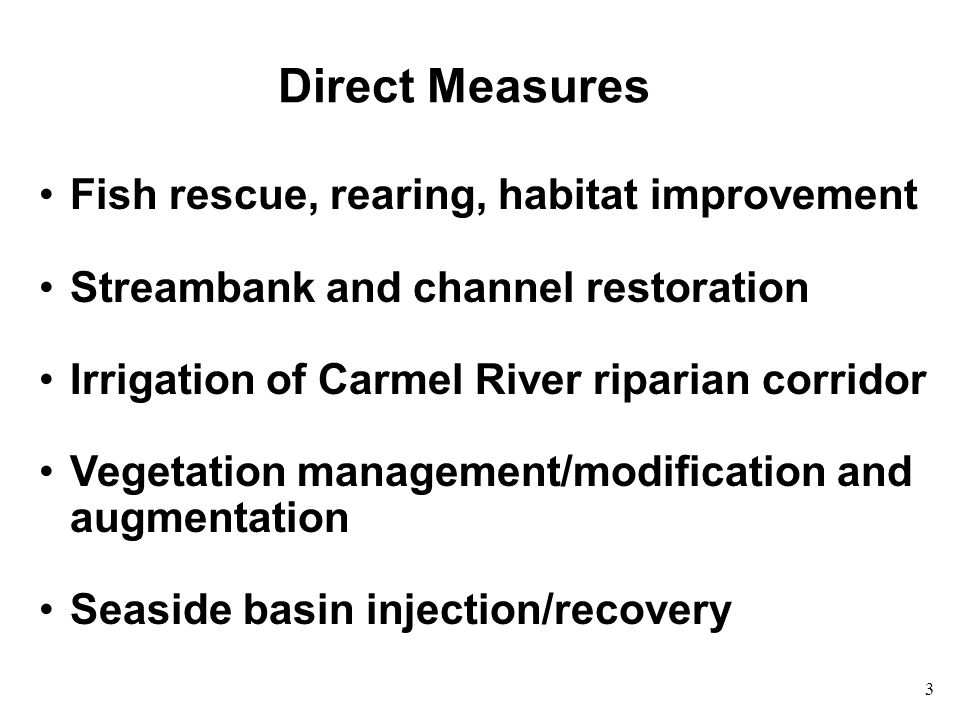 Direct Measures

• Fish rescue, rearing, habitat improvement

• Streambank and channel restoration

• Irrigation of Carmel River riparian corridor

• Vegetation management/modification and augmentation

• Seaside basin injection/recovery

3